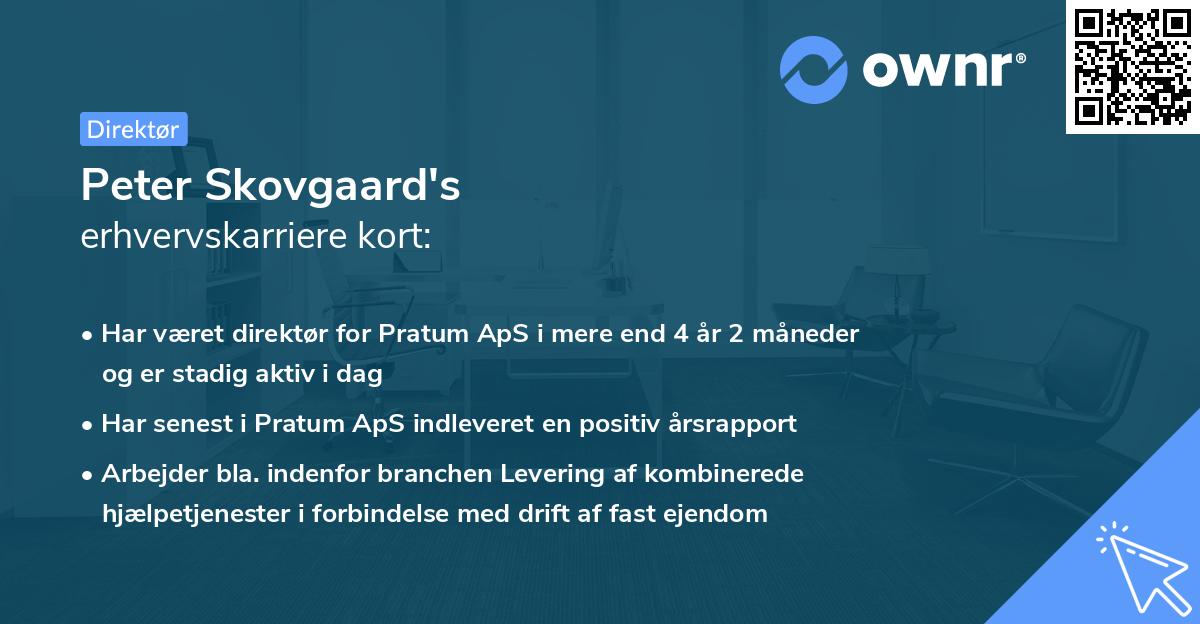 ownr®

Direktør

Peter Skovgaard's
erhvervskarriere kort:

• Har været direktør for Pratum ApS i mere end 4 år 2 måneder og er stadig aktiv i dag

• Har senest i Pratum ApS indleveret en positiv årsrapport

• Arbejder bla. indenfor branchen Levering af kombinerede hjælpetjenester i forbindelse med drift af fast ejendom